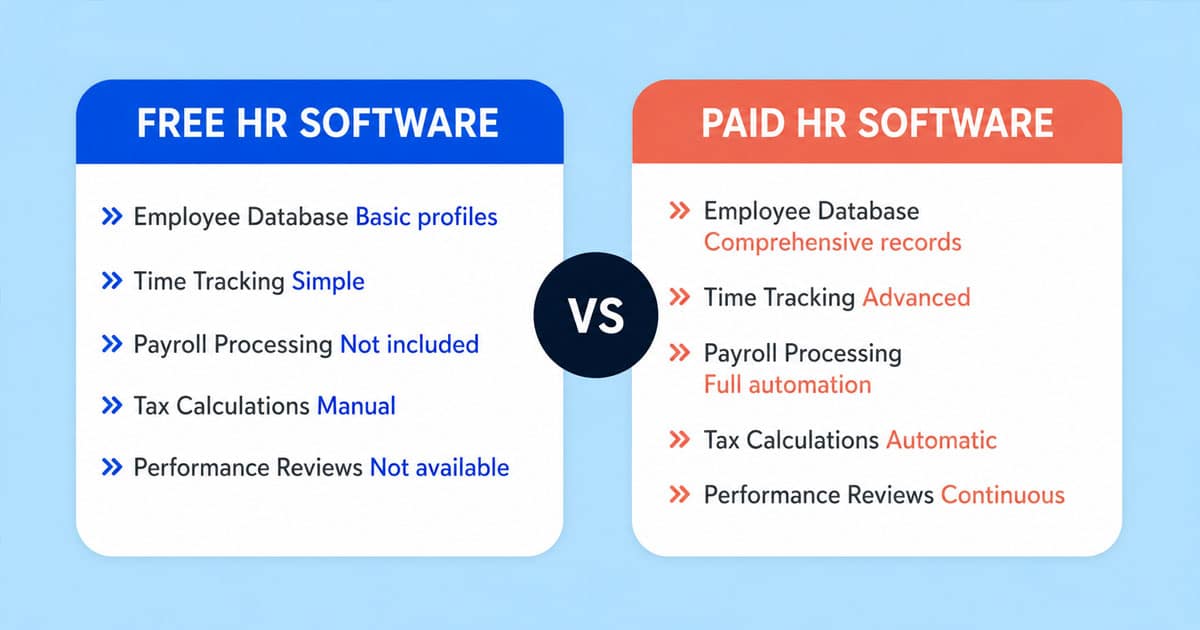 FREE HR SOFTWARE

» Employee Database Basic profiles

» Time Tracking Simple

» Payroll Processing Not included

» Tax Calculations Manual

» Performance Reviews Not available

VS

PAID HR SOFTWARE

» Employee Database Comprehensive records

» Time Tracking Advanced

» Payroll Processing Full automation

» Tax Calculations Automatic

» Performance Reviews Continuous